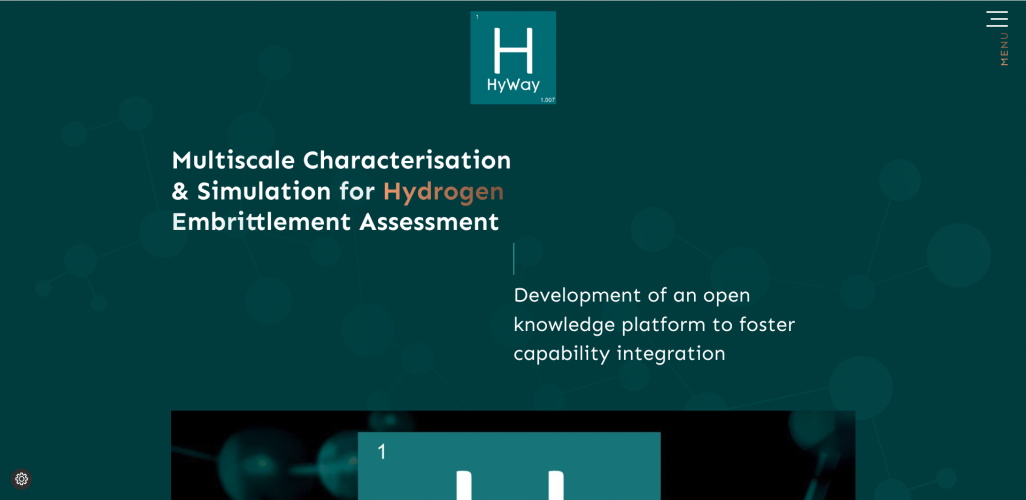 1
H
HyWay
1.007

MENU

Multiscale Characterisation & Simulation for Hydrogen Embrittlement Assessment

Development of an open knowledge platform to foster capability integration

1